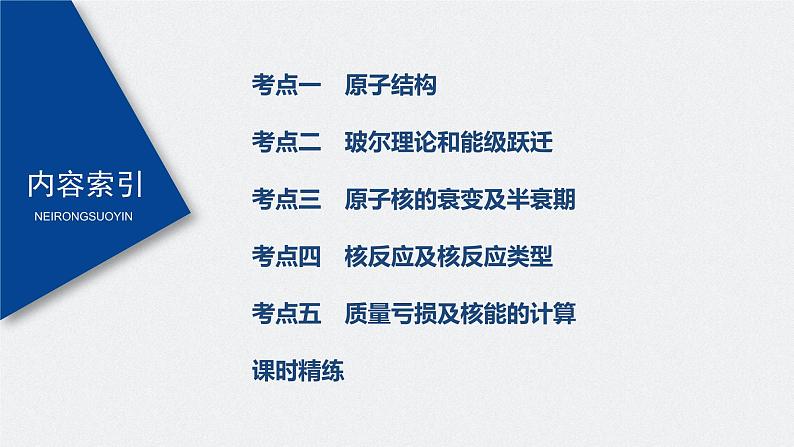 内容索引
NEIRONGSUOYIN

考点一　原子结构

考点二　玻尔理论和能级跃迁

考点三　原子核的衰变及半衰期

考点四　核反应及核反应类型

考点五　质量亏损及核能的计算

课时精练